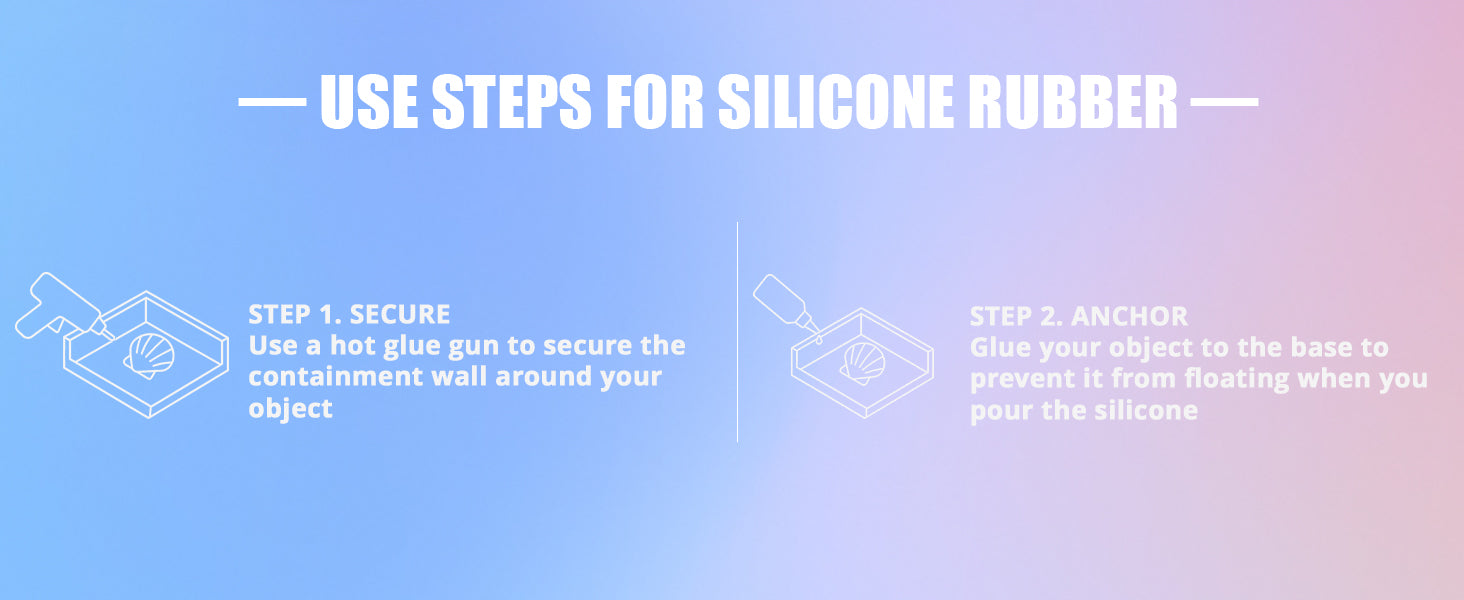 — USE STEPS FOR SILICONE RUBBER —

STEP 1. SECURE
Use a hot glue gun to secure the containment wall around your object

STEP 2. ANCHOR
Glue your object to the base to prevent it from floating when you pour the silicone